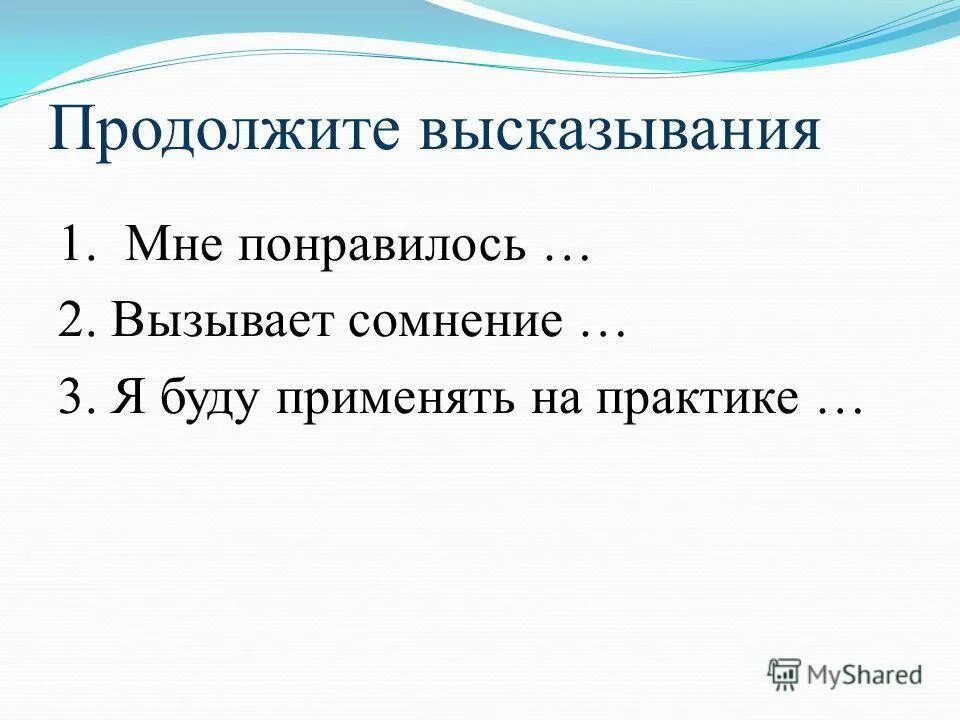 Продолжите высказывания

1. Мне понравилось …
2. Вызывает сомнение …
3. Я буду применять на практике …

MyShared